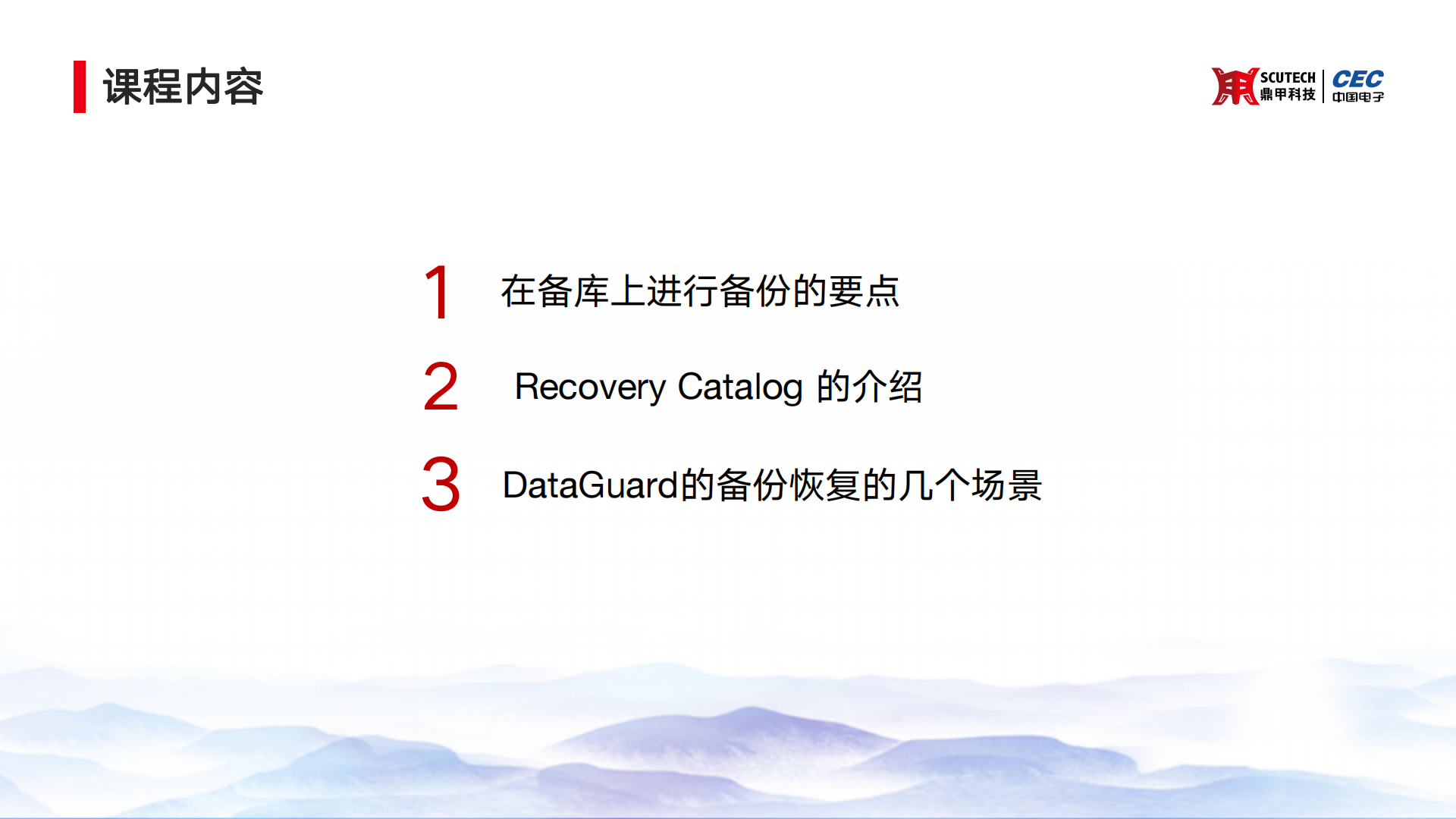 课程内容

SCUTECH 鼎甲科技 CEC 中国电子

1 在备库上进行备份的要点

2 Recovery Catalog 的介绍

3 DataGuard的备份恢复的几个场景